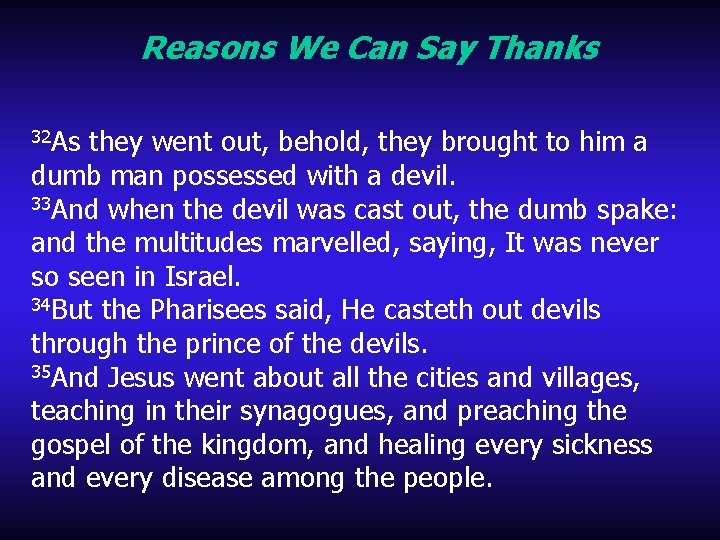 Reasons We Can Say Thanks

$^{32}$As they went out, behold, they brought to him a dumb man possessed with a devil.
$^{33}$And when the devil was cast out, the dumb spake: and the multitudes marvelled, saying, It was never so seen in Israel.
$^{34}$But the Pharisees said, He casteth out devils through the prince of the devils.
$^{35}$And Jesus went about all the cities and villages, teaching in their synagogues, and preaching the gospel of the kingdom, and healing every sickness and every disease among the people.